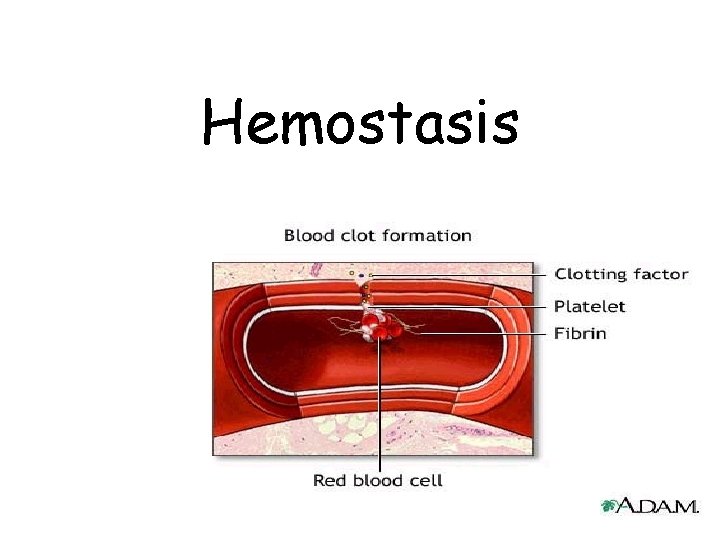 Hemostasis

Blood clot formation

Clotting factor

Platelet

Fibrin

Red blood cell

A.D.A.M.